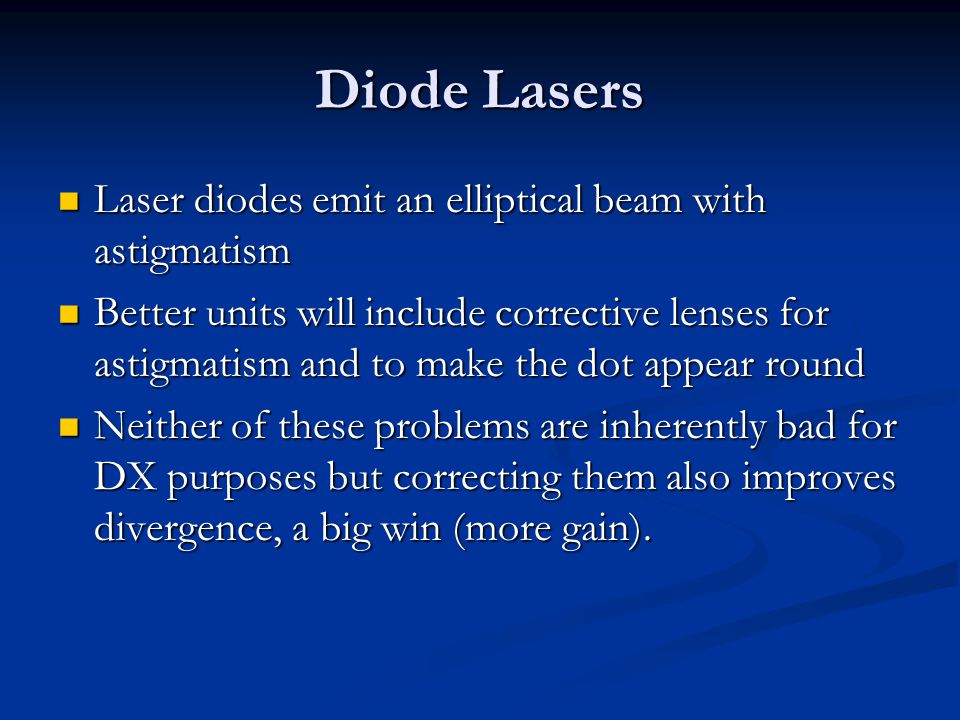 Diode Lasers

Laser diodes emit an elliptical beam with astigmatism

Better units will include corrective lenses for astigmatism and to make the dot appear round

Neither of these problems are inherently bad for DX purposes but correcting them also improves divergence, a big win (more gain).